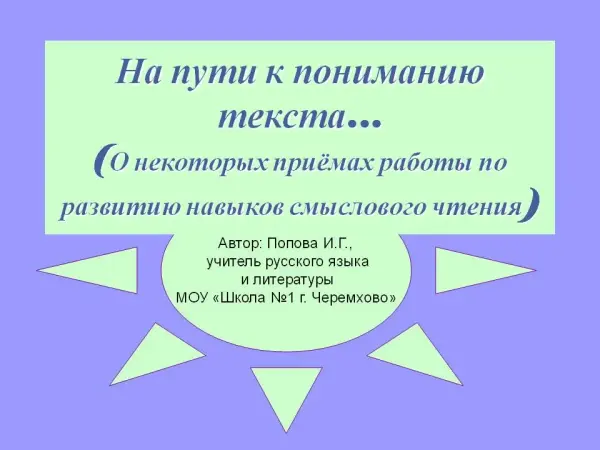 На пути к пониманию текста…
(О некоторых приёмах работы по развитию навыков смыслового чтения)

Автор: Попова И.Г.,
учитель русского языка
и литературы
МОУ «Школа №1 г. Черемхово»